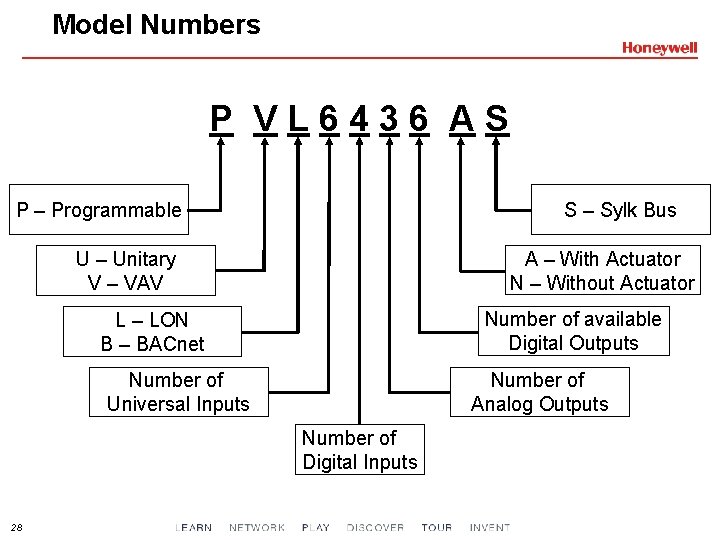 Model Numbers

Honeywell

P V L 6 4 3 6 A S

P – Programmable

U – Unitary
V – VAV

L – LON
B – BACnet

Number of
Universal Inputs

Number of
Digital Inputs

Number of
Analog Outputs

Number of available
Digital Outputs

A – With Actuator
N – Without Actuator

S – Sylk Bus

28

LEARN NETWORK PLAY DISCOVER TOUR INVENT